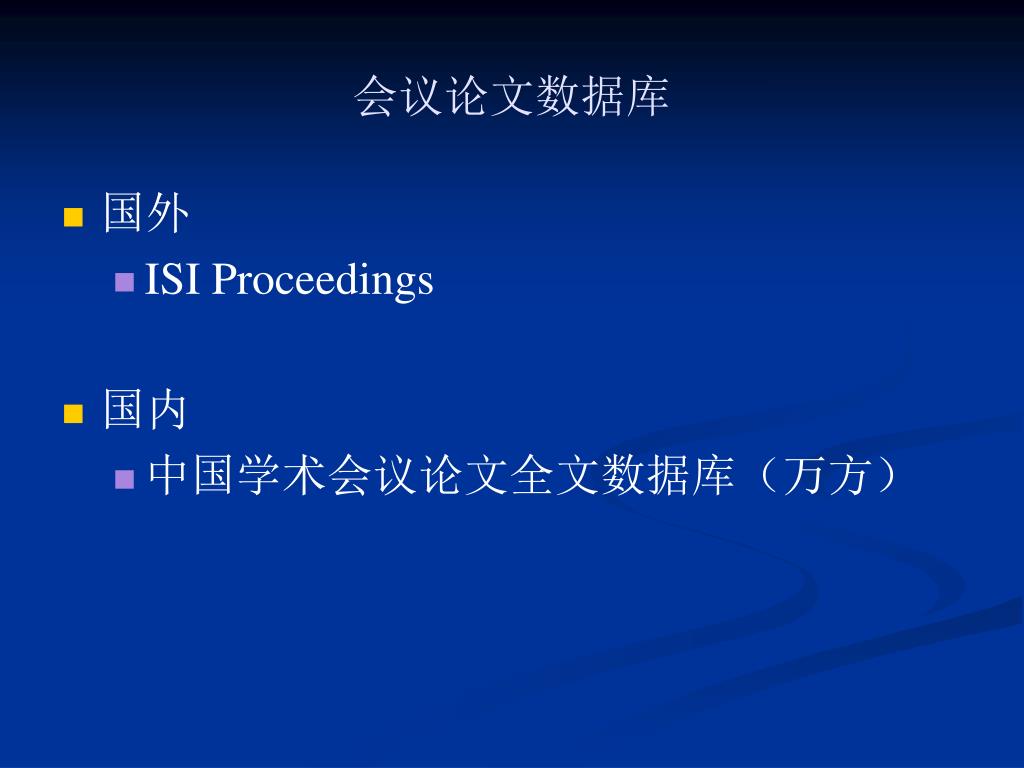 会议论文数据库

国外

ISI Proceedings

国内

中国学术会议论文全文数据库（万方）